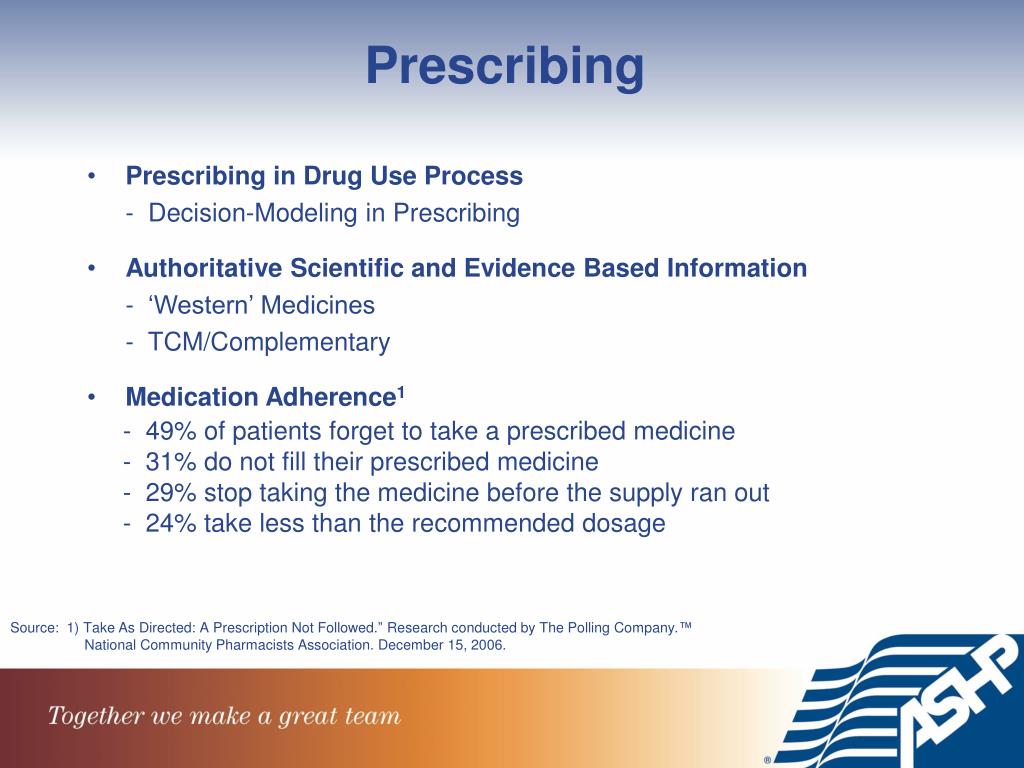 Prescribing

• Prescribing in Drug Use Process
- Decision-Modeling in Prescribing

• Authoritative Scientific and Evidence Based Information
- 'Western' Medicines
- TCM/Complementary

• Medication Adherence$^1$
- 49% of patients forget to take a prescribed medicine
- 31% do not fill their prescribed medicine
- 29% stop taking the medicine before the supply ran out
- 24% take less than the recommended dosage

Source: 1) Take As Directed: A Prescription Not Followed." Research conducted by The Polling Company.™ National Community Pharmacists Association. December 15, 2006.

Together we make a great team

ASHP ®